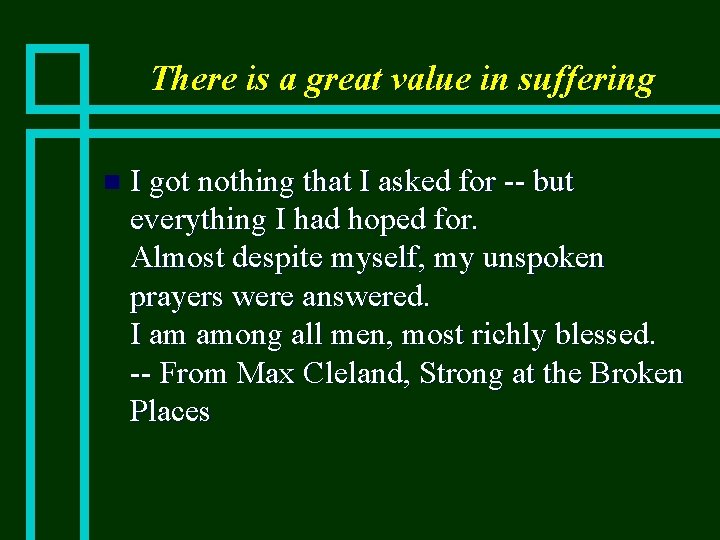 There is a great value in suffering

I got nothing that I asked for -- but everything I had hoped for.
Almost despite myself, my unspoken prayers were answered.
I am among all men, most richly blessed.
-- From Max Cleland, Strong at the Broken Places